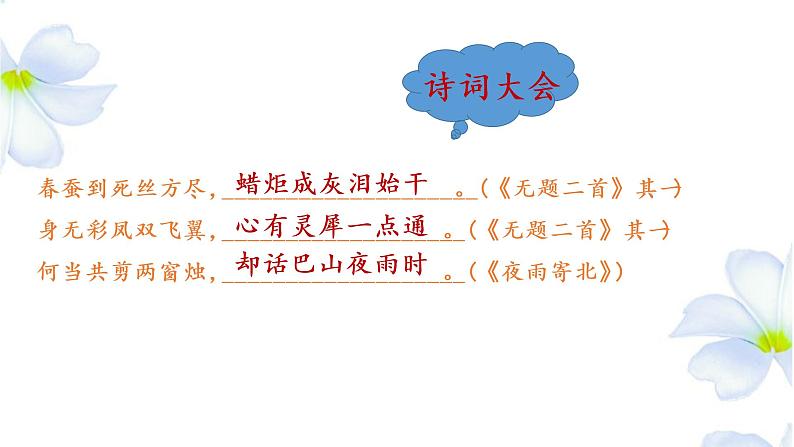 诗词大会

春蚕到死丝方尽，蜡炬成灰泪始干。(《无题二首》其一)

身无彩凤双飞翼，心有灵犀一点通。(《无题二首》其一)

何当共剪西窗烛，却话巴山夜雨时。(《夜雨寄北》)